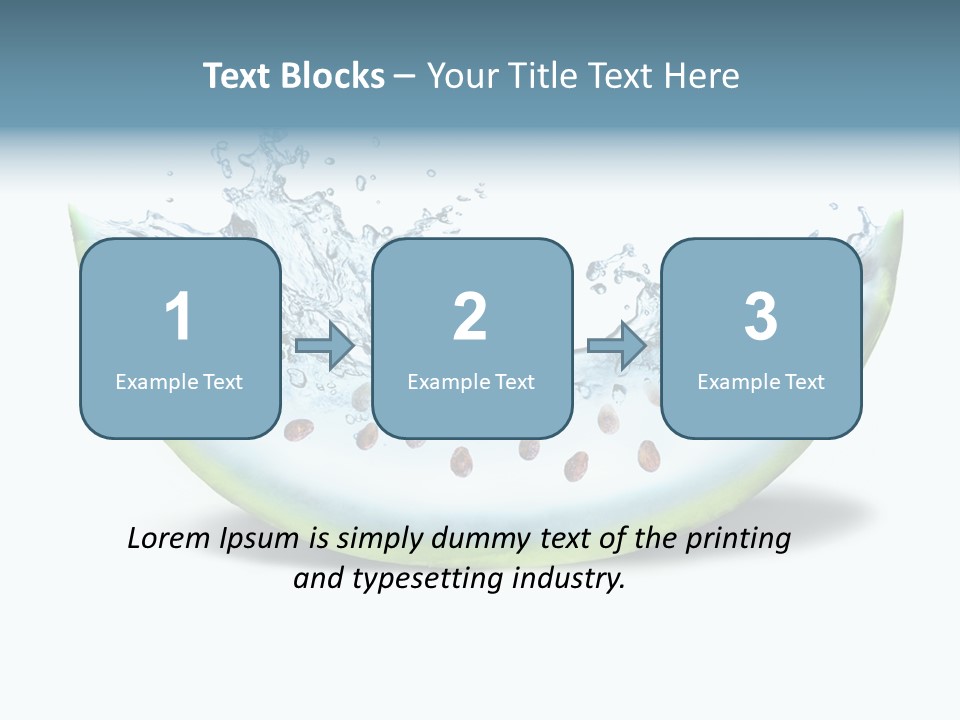 Text Blocks – Your Title Text Here

1
Example Text

2
Example Text

3
Example Text

Lorem Ipsum is simply dummy text of the printing and typesetting industry.